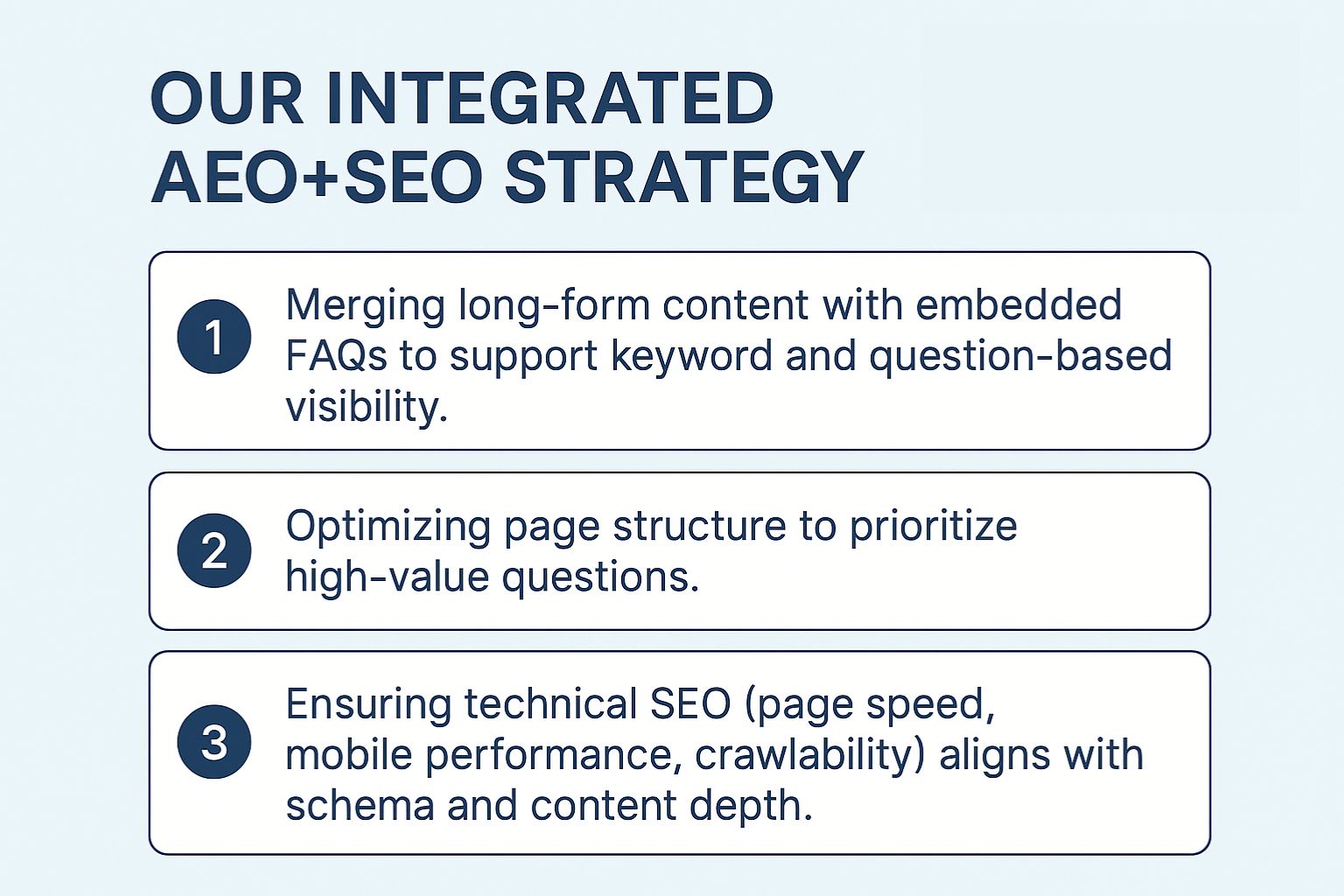 OUR INTEGRATED AEO+SEO STRATEGY

1 Merging long-form content with embedded FAQs to support keyword and question-based visibility.

2 Optimizing page structure to prioritize high-value questions.

3 Ensuring technical SEO (page speed, mobile performance, crawlability) aligns with schema and content depth.